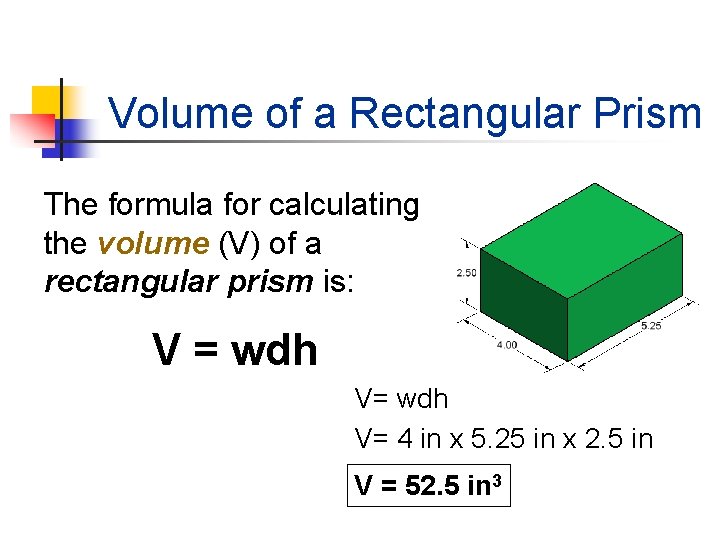 Volume of a Rectangular Prism

The formula for calculating the volume (V) of a rectangular prism is:

V = wdh

2.50

4.00

5.25

V= wdh

V= 4 in x 5.25 in x 2.5 in

V = 52.5 in$^3$